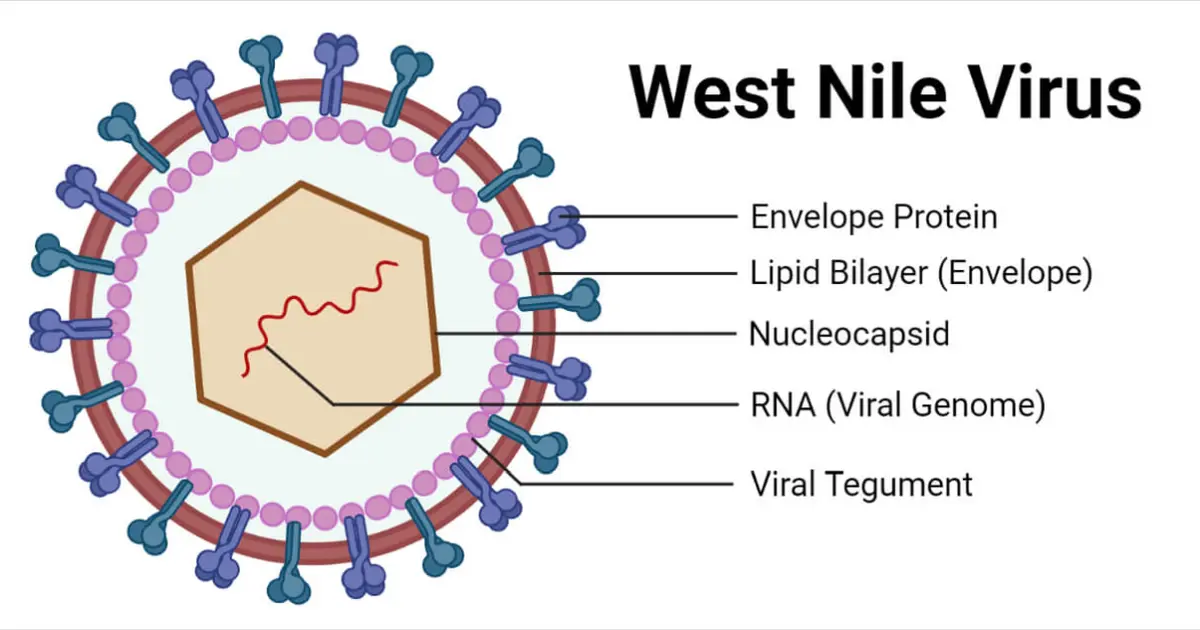 West Nile Virus

Envelope Protein
Lipid Bilayer (Envelope)
Nucleocapsid
RNA (Viral Genome)
Viral Tegument